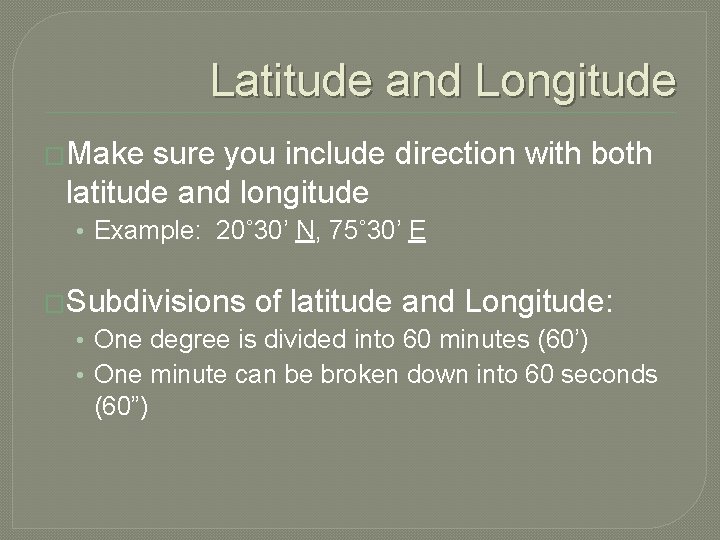 Latitude and Longitude

Make sure you include direction with both latitude and longitude

• Example: 20˚30’ N, 75˚30’ E

Subdivisions of latitude and Longitude:

• One degree is divided into 60 minutes (60’)
• One minute can be broken down into 60 seconds (60”)